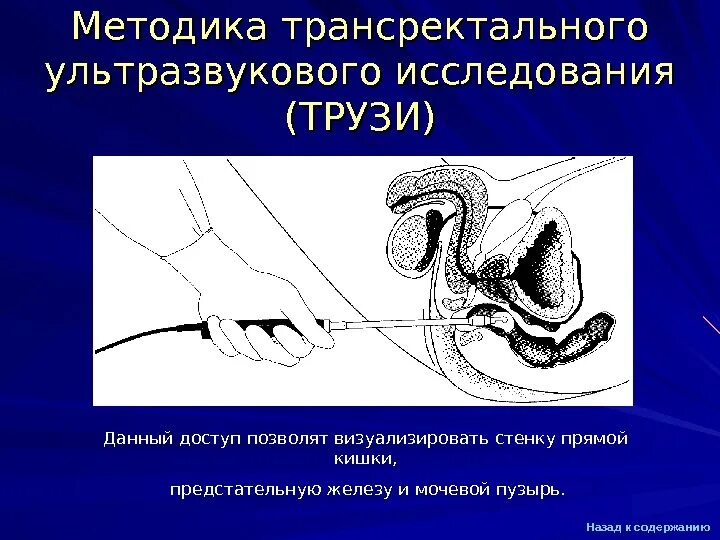 Методика трансректального ультразвукового исследования (ТРУЗИ)

Данный доступ позволят визуализировать стенку прямой кишки,

предстательную железу и мочевой пузырь.

Назад к содержанию